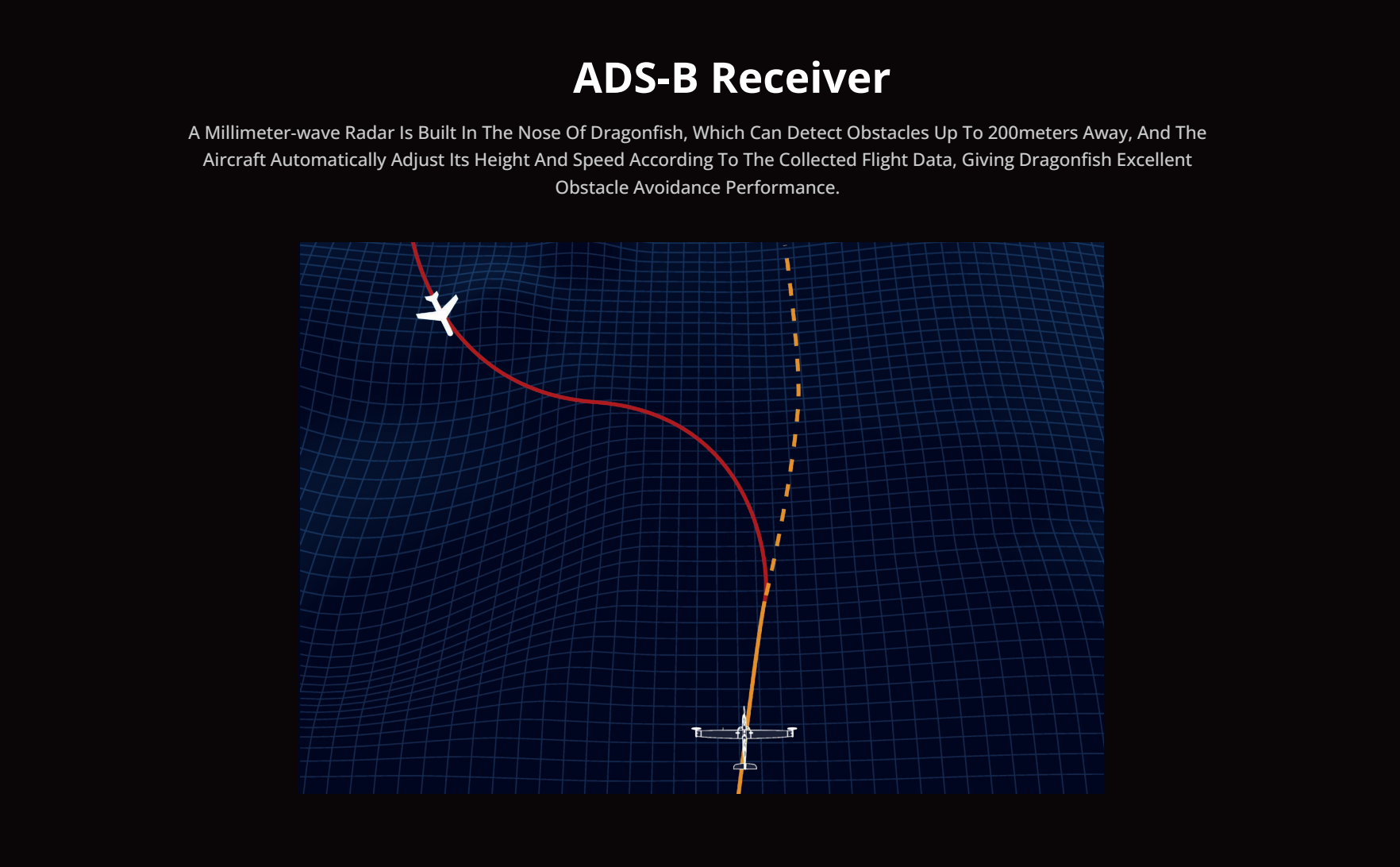 ADS-B Receiver

A Millimeter-wave Radar Is Built In The Nose Of Dragonfish, Which Can Detect Obstacles Up To 200meters Away, And The Aircraft Automatically Adjust Its Height And Speed According To The Collected Flight Data, Giving Dragonfish Excellent Obstacle Avoidance Performance.